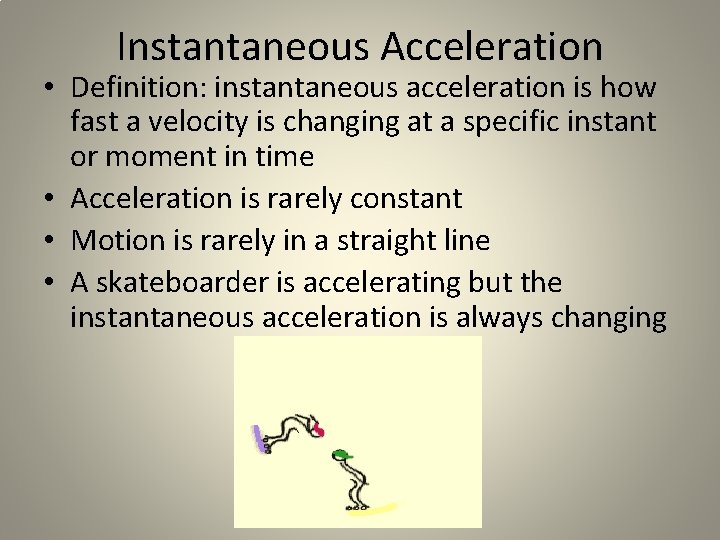 Instantaneous Acceleration

• Definition: instantaneous acceleration is how fast a velocity is changing at a specific instant or moment in time
• Acceleration is rarely constant
• Motion is rarely in a straight line
• A skateboarder is accelerating but the instantaneous acceleration is always changing